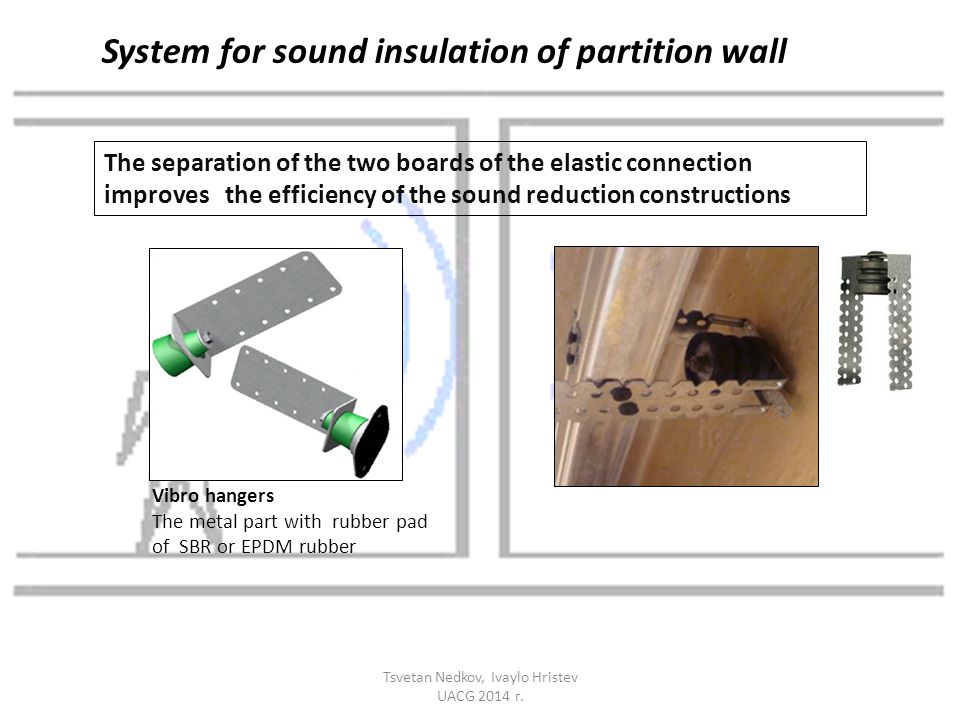 System for sound insulation of partition wall

The separation of the two boards of the elastic connection improves the efficiency of the sound reduction constructions

Vibro hangers
The metal part with rubber pad of SBR or EPDM rubber

Tsvetan Nedkov, Ivaylo Hristev
UACG 2014 г.